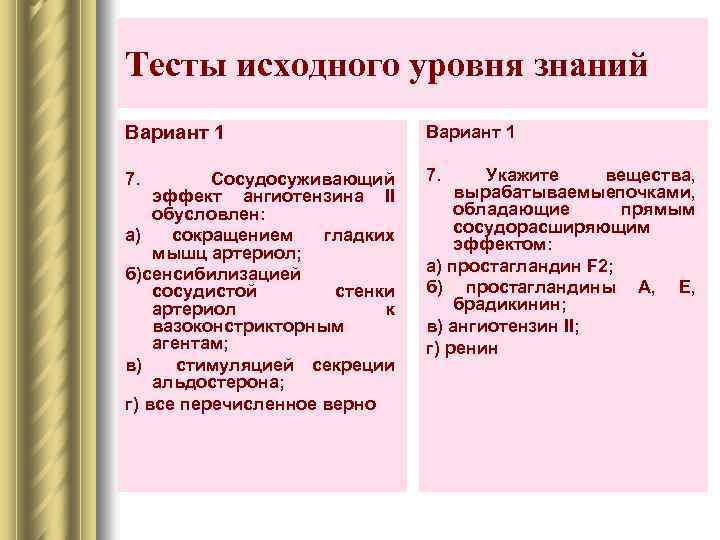 Тесты исходного уровня знаний

Вариант 1

7. Сосудосуживающий эффект ангиотензина II обусловлен:

а) сокращением гладких мышц артериол;

б)сенсибилизацией сосудистой стенки артериол к вазоконстрикторным агентам;

в) стимуляцией секреции альдостерона;

г) все перечисленное верно

Вариант 1

7. Укажите вещества, вырабатываемыепочками, обладающие прямым сосудорасширяющим эффектом:

а) простагландин F2;

б) простагландины А, Е, брадикинин;

в) ангиотензин II;

г) ренин